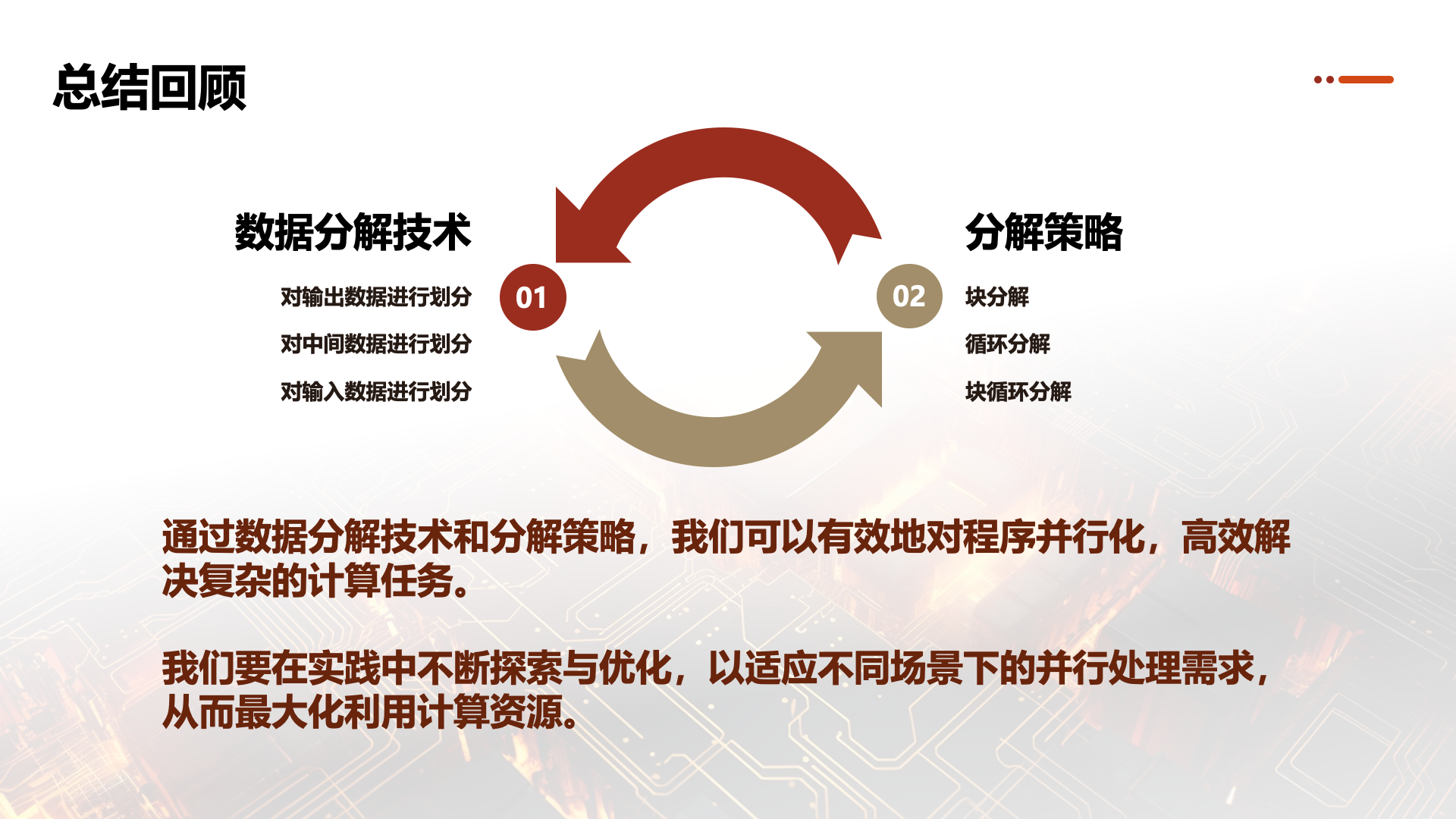 总结回顾

数据分解技术

对输出数据进行划分

对中间数据进行划分

对输入数据进行划分

01

02

分解策略

块分解

循环分解

块循环分解

通过数据分解技术和分解策略，我们可以有效地对程序并行化，高效解决复杂的计算任务。

我们要在实践中不断探索与优化，以适应不同场景下的并行处理需求，从而最大化利用计算资源。